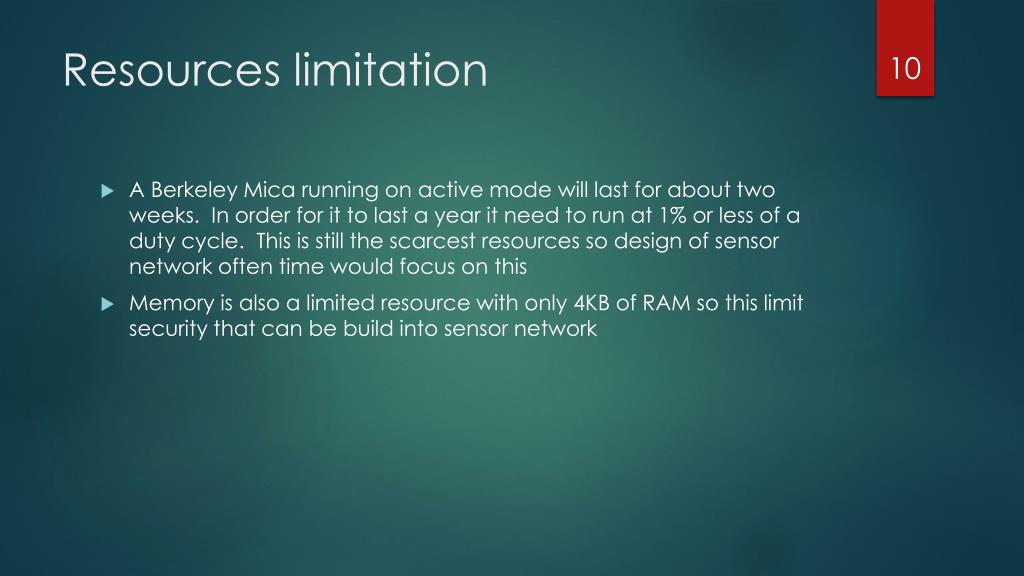 Resources limitation

10

A Berkeley Mica running on active mode will last for about two weeks. In order for it to last a year it need to run at 1% or less of a duty cycle. This is still the scarcest resources so design of sensor network often time would focus on this

Memory is also a limited resource with only 4KB of RAM so this limit security that can be build into sensor network